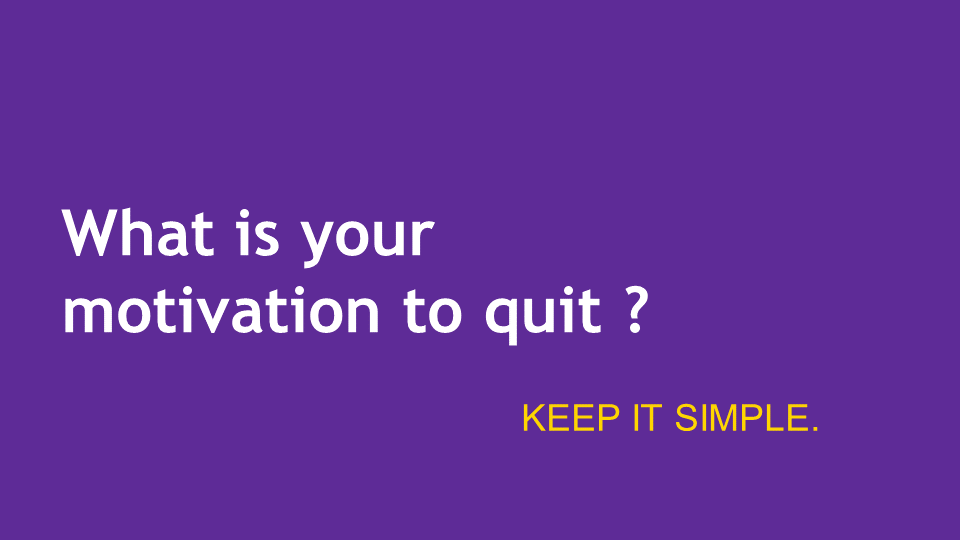 What is your motivation to quit ?

KEEP IT SIMPLE.